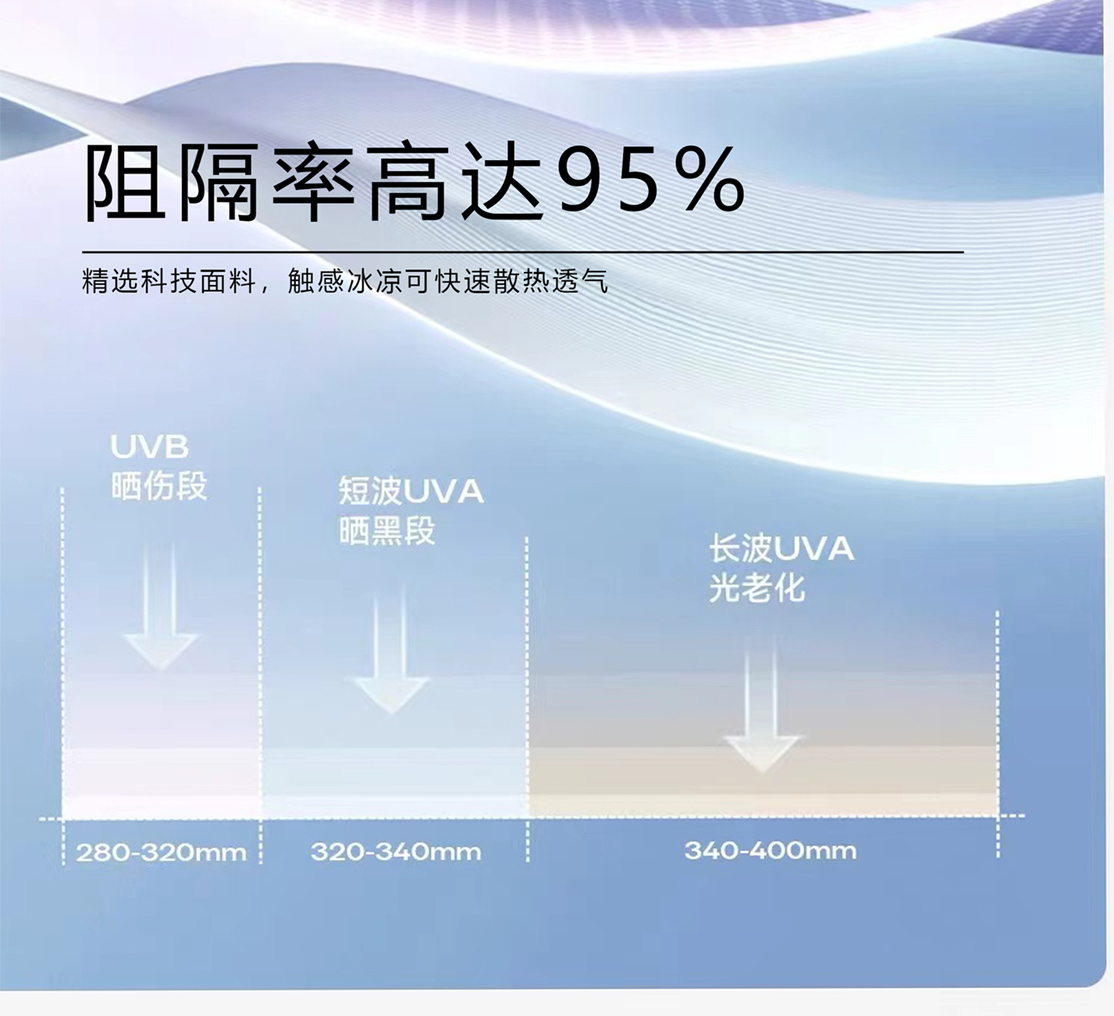 阻隔率高达95%

精选科技面料，触感冰凉可快速散热透气

UVB
晒伤段

短波UVA
晒黑段

长波UVA
光老化

280-320mm

320-340mm

340-400mm